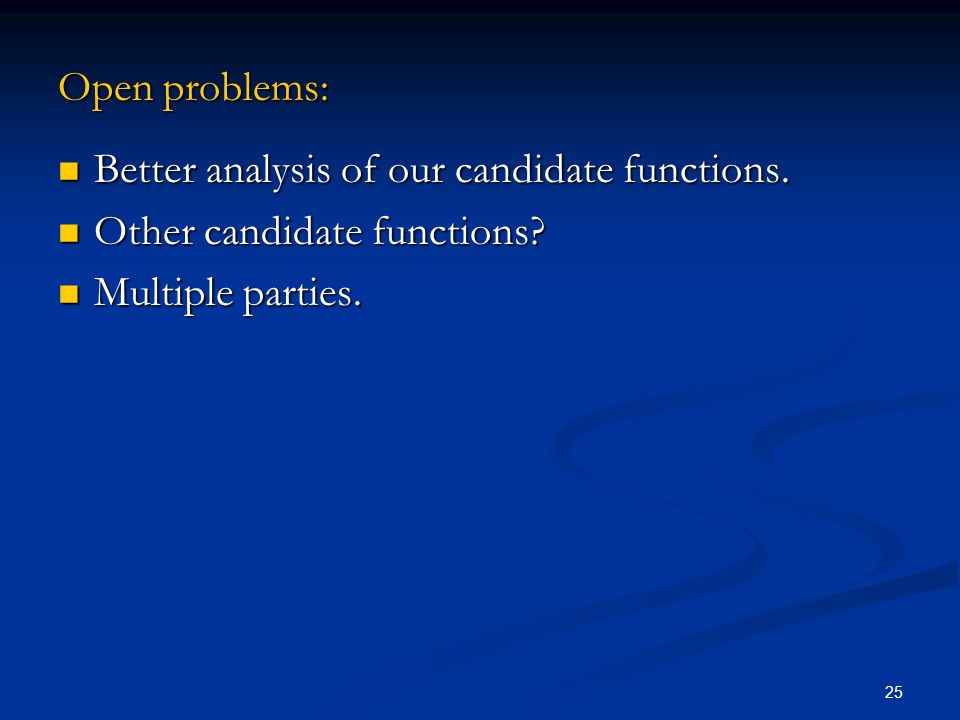 Open problems:

- Better analysis of our candidate functions.
- Other candidate functions?
- Multiple parties.

25